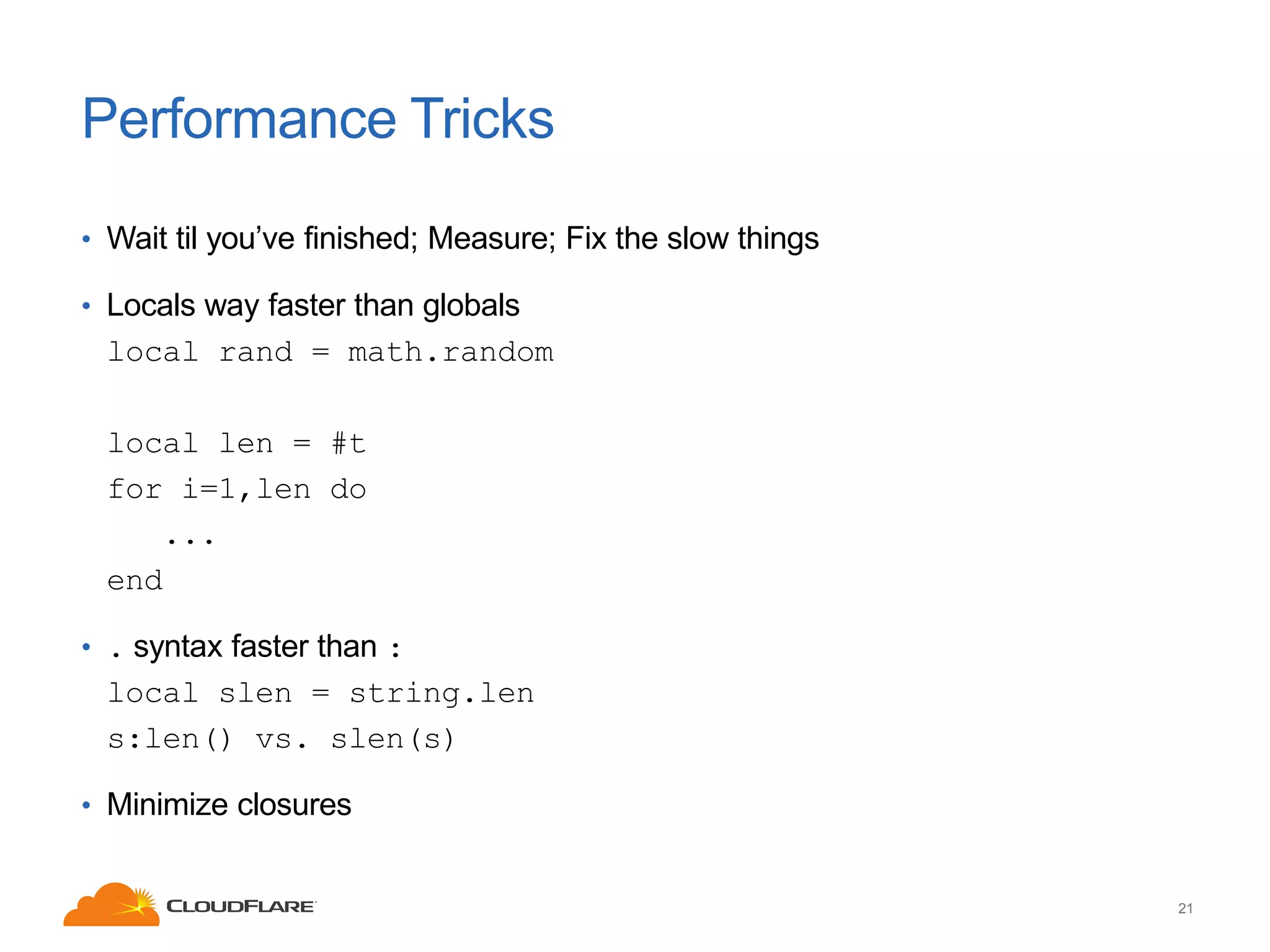 Performance Tricks

• Wait til you've finished; Measure; Fix the slow things

• Locals way faster than globals

local rand = math.random

local len = #t
for i=1,len do
   ...
end

• . syntax faster than :

local slen = string.len
s:len() vs. slen(s)

• Minimize closures

CLOUDFLARE

21